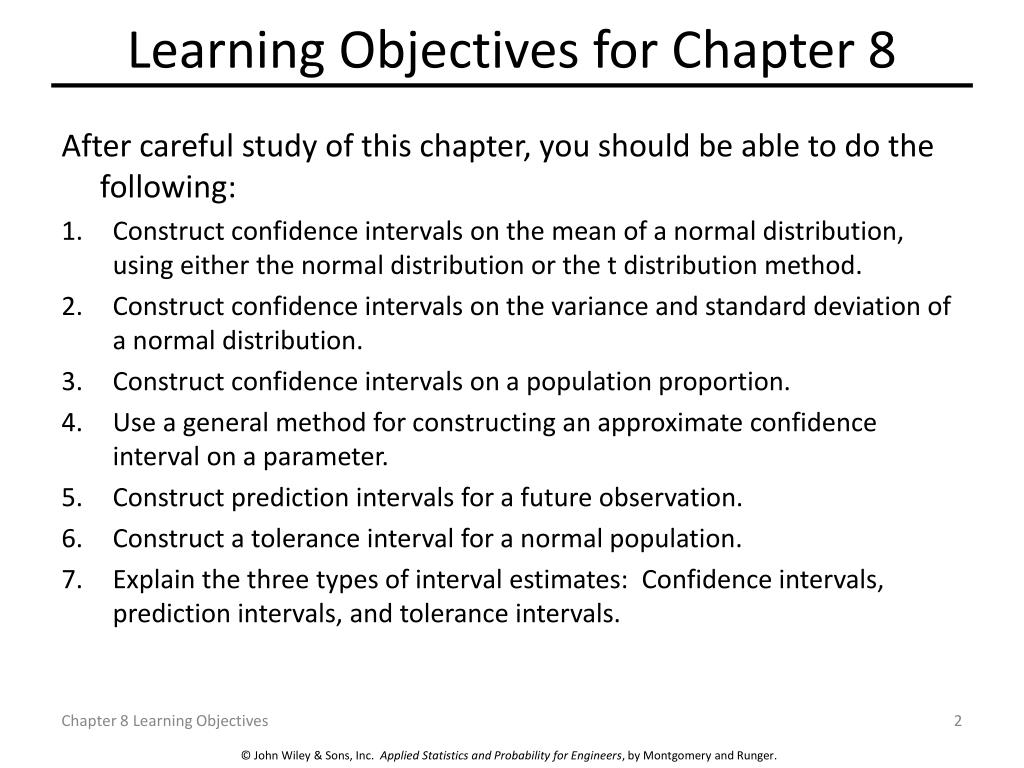 Learning Objectives for Chapter 8

After careful study of this chapter, you should be able to do the following:

1. Construct confidence intervals on the mean of a normal distribution, using either the normal distribution or the t distribution method.
2. Construct confidence intervals on the variance and standard deviation of a normal distribution.
3. Construct confidence intervals on a population proportion.
4. Use a general method for constructing an approximate confidence interval on a parameter.
5. Construct prediction intervals for a future observation.
6. Construct a tolerance interval for a normal population.
7. Explain the three types of interval estimates: Confidence intervals, prediction intervals, and tolerance intervals.

Chapter 8 Learning Objectives

2

© John Wiley & Sons, Inc. Applied Statistics and Probability for Engineers, by Montgomery and Runger.